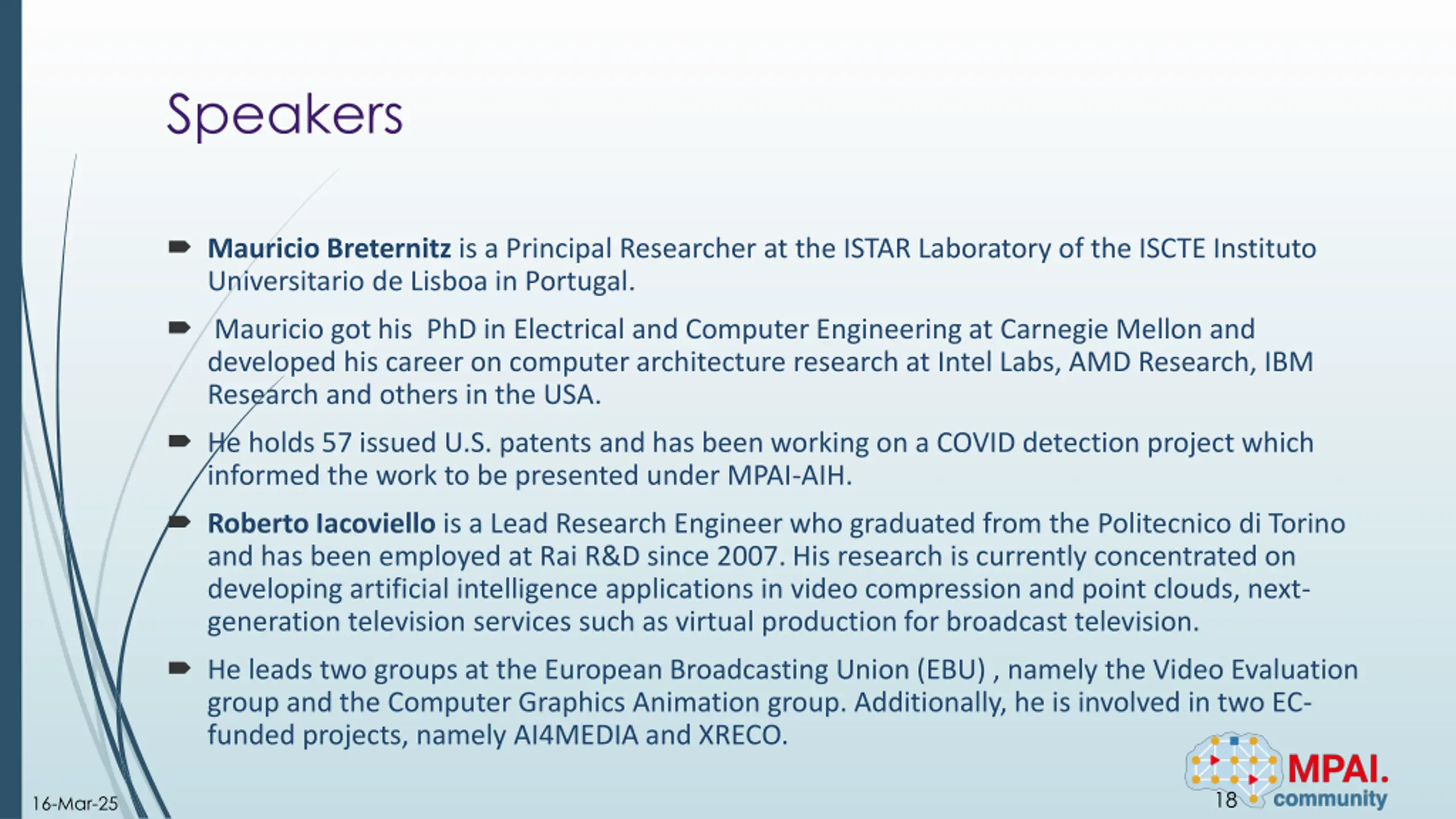 Speakers

Mauricio Breternitz is a Principal Researcher at the ISTAR Laboratory of the ISCTE Instituto Universitario de Lisboa in Portugal.

Mauricio got his PhD in Electrical and Computer Engineering at Carnegie Mellon and developed his career on computer architecture research at Intel Labs, AMD Research, IBM Research and others in the USA.

He holds 57 issued U.S. patents and has been working on a COVID detection project which informed the work to be presented under MPAI-AIH.

Roberto Iacoviello is a Lead Research Engineer who graduated from the Politecnico di Torino and has been employed at Rai R&D since 2007. His research is currently concentrated on developing artificial intelligence applications in video compression and point clouds, next-generation television services such as virtual production for broadcast television.

He leads two groups at the European Broadcasting Union (EBU) , namely the Video Evaluation group and the Computer Graphics Animation group. Additionally, he is involved in two EC-funded projects, namely AI4MEDIA and XRECO.

16-Mar-25

18

MPAI. community